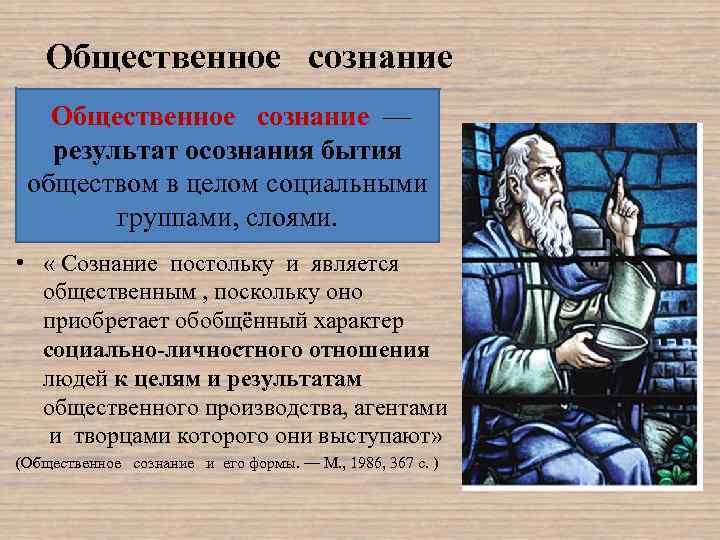 Общественное сознание

Общественное сознание — результат осознания бытия обществом в целом социальными группами, слоями.

• « Сознание постольку и является общественным , поскольку оно приобретает обобщённый характер социально-личностного отношения людей к целям и результатам общественного производства, агентами и творцами которого они выступают»

(Общественное сознание и его формы. — М., 1986, 367 с. )